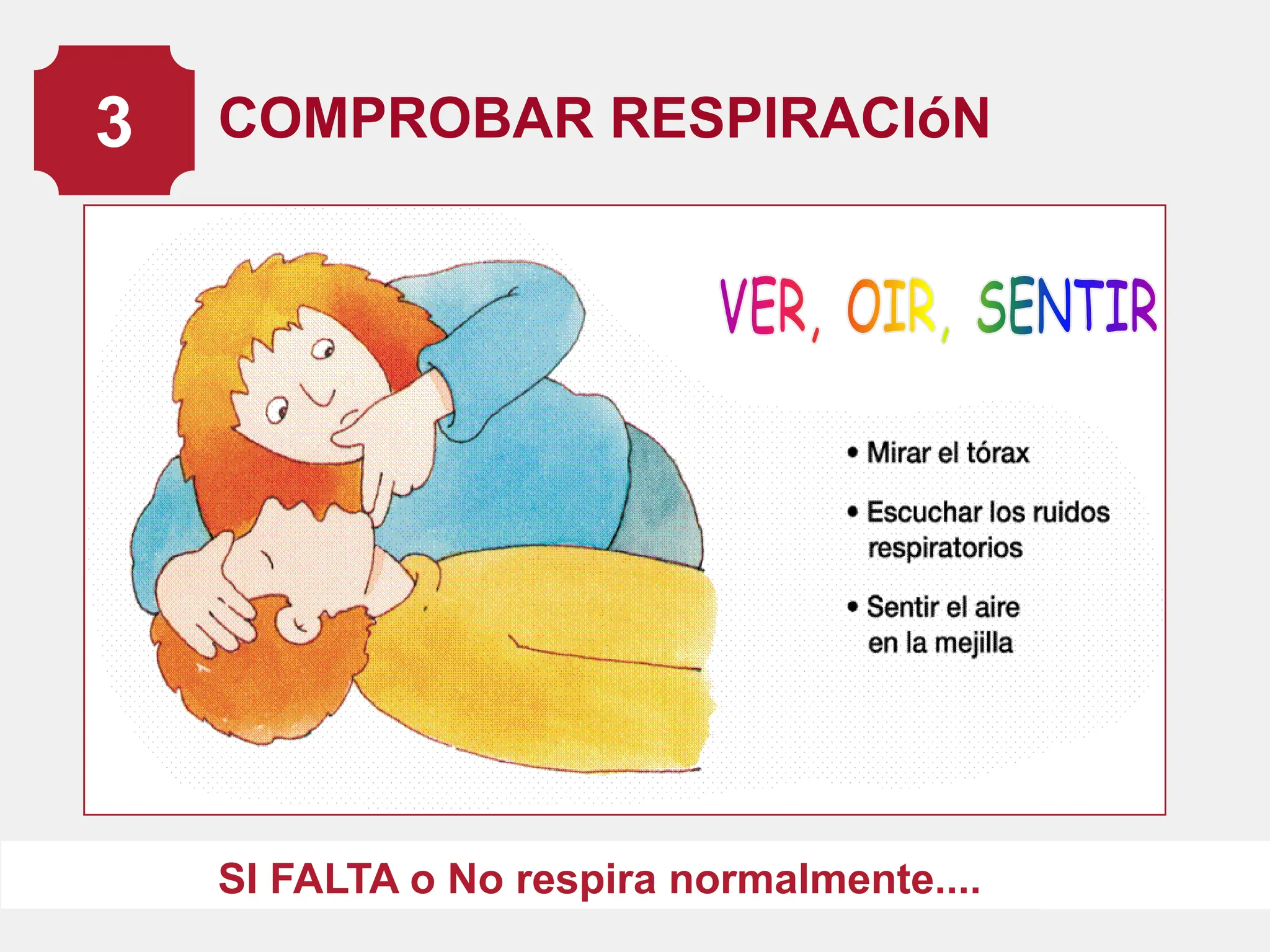 3

COMPROBAR RESPIRACIóN

VER, OIR, SENTIR

• Mirar el tórax

• Escuchar los ruidos respiratorios

• Sentir el aire en la mejilla

SI FALTA o No respira normalmente....